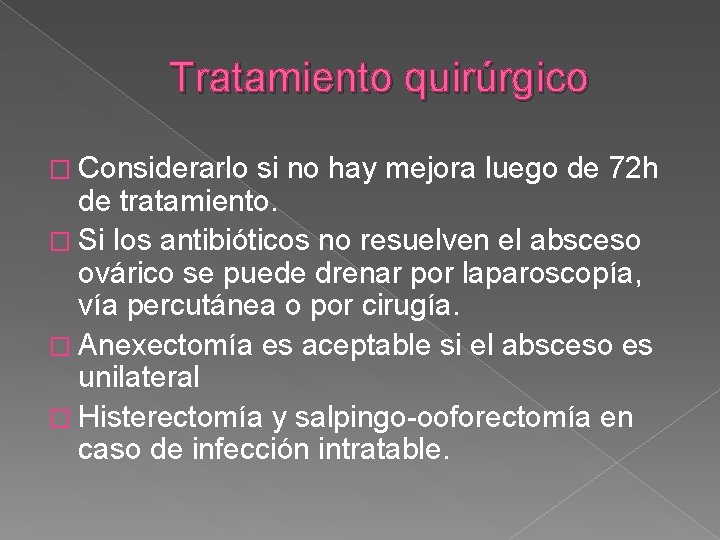 Tratamiento quirúrgico

□ Considerarlo si no hay mejora luego de 72h de tratamiento.

□ Si los antibióticos no resuelven el absceso ovárico se puede drenar por laparoscopía, vía percutánea o por cirugía.

□ Anexectomía es aceptable si el absceso es unilateral

□ Histerectomía y salpingo-ooforectomía en caso de infección intratable.